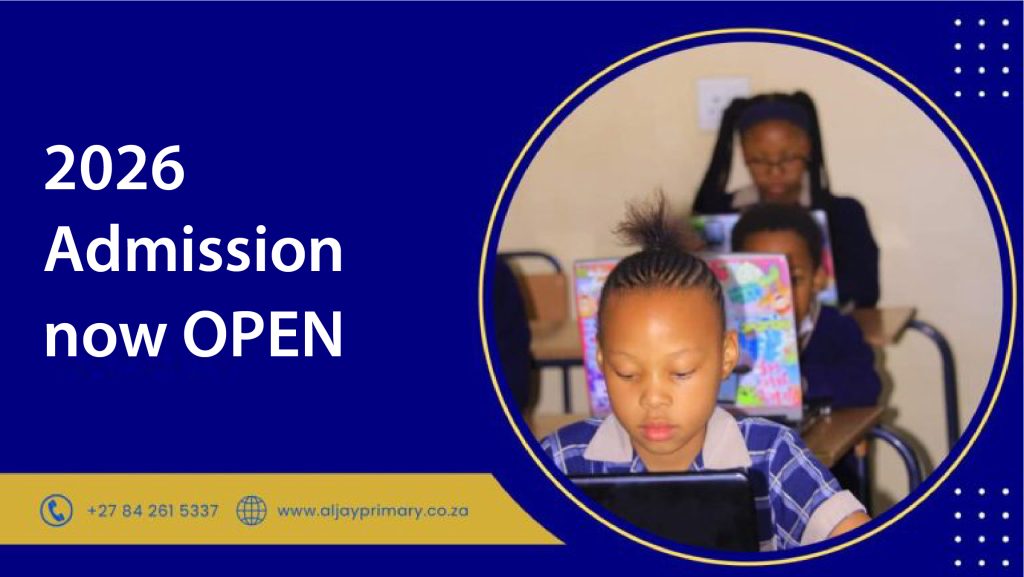 2026
Admission
now OPEN

+27 84 261 5337 www.aljayprimary.co.za